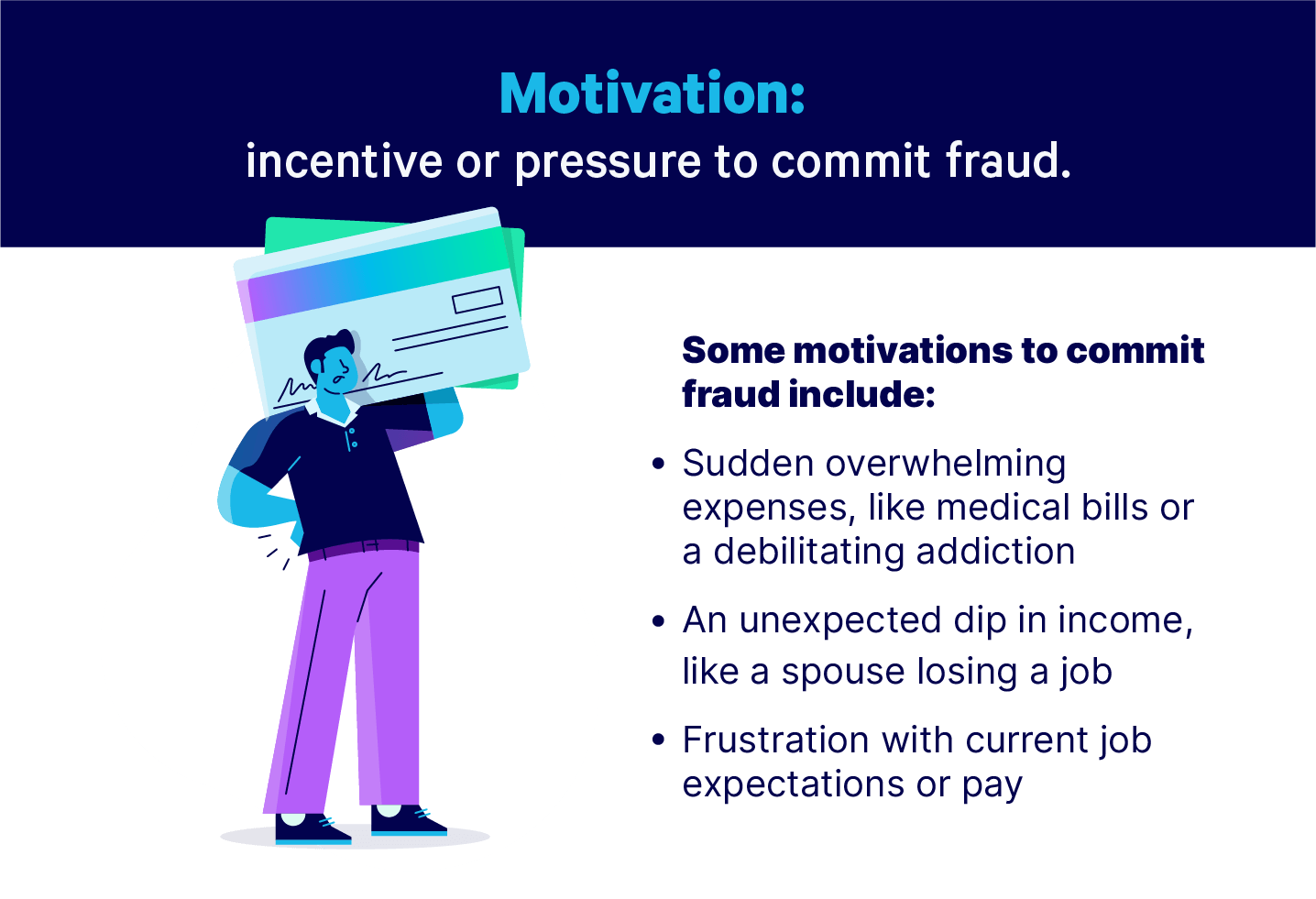 Motivation:
incentive or pressure to commit fraud.

Some motivations to commit fraud include:

• Sudden overwhelming expenses, like medical bills or a debilitating addiction

• An unexpected dip in income, like a spouse losing a job

• Frustration with current job expectations or pay